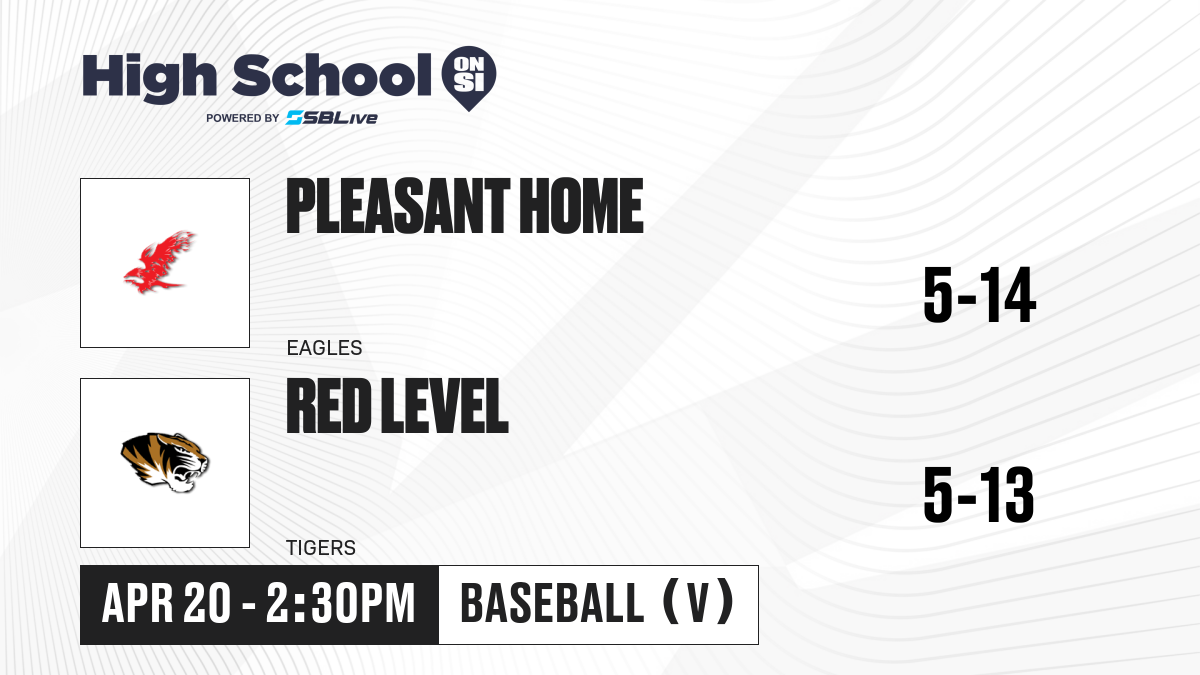 High School ON SI
POWERED BY SBLive

PLEASANT HOME
EAGLES
5-14

RED LEVEL
TIGERS
5-13

APR 20 - 2:30PM
BASEBALL (V)